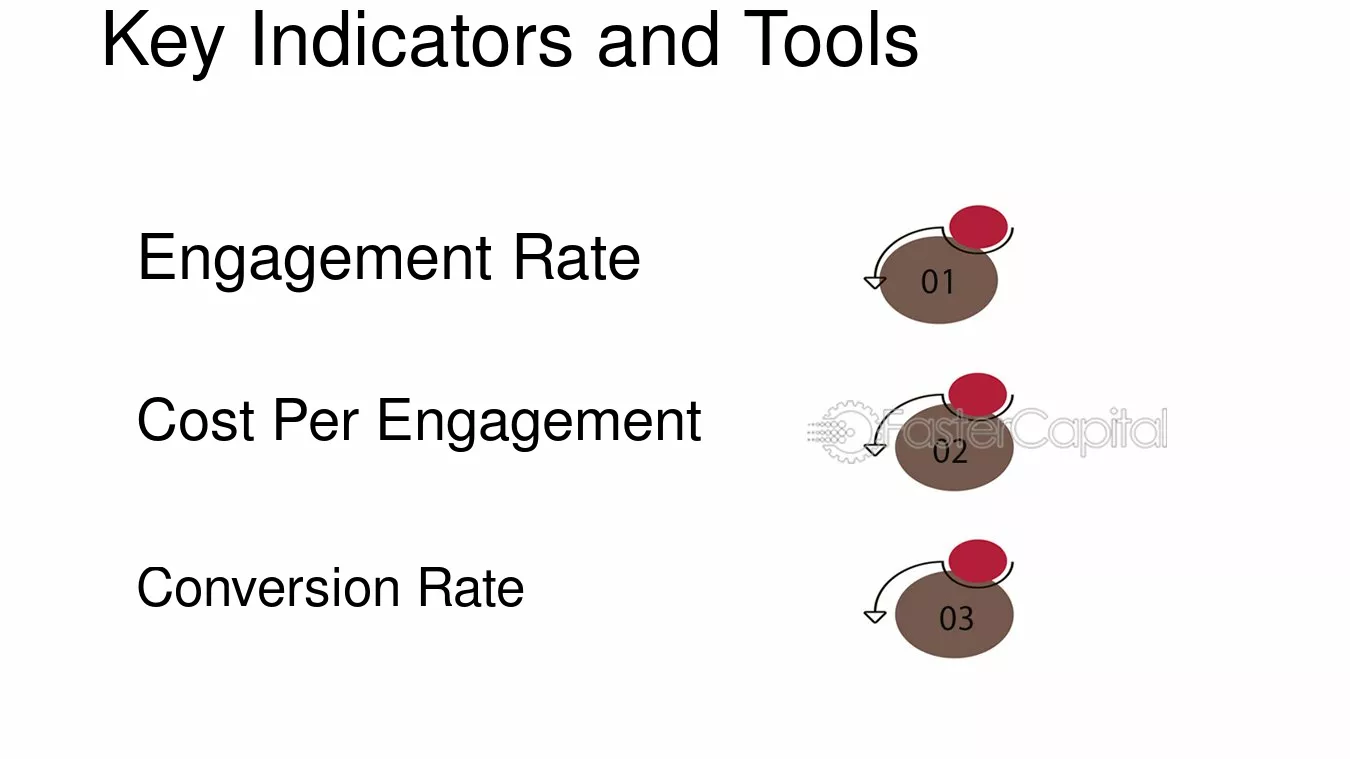 Key Indicators and Tools

Engagement Rate

01

Cost Per Engagement

02

FasterCapital

Conversion Rate

03